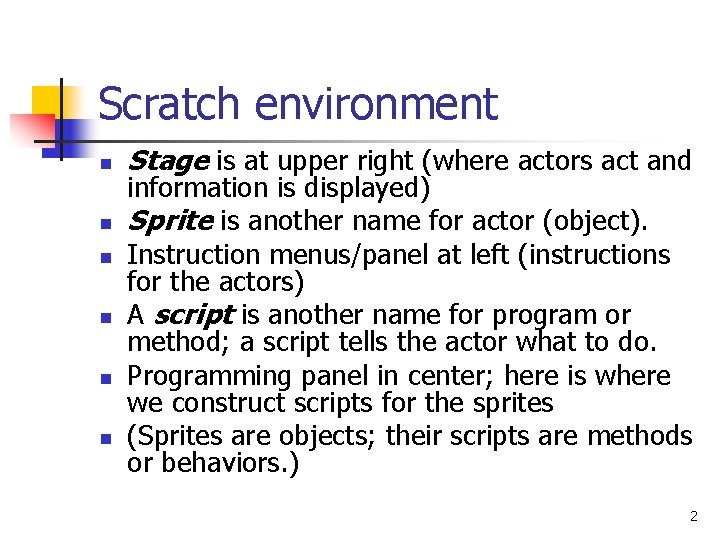 Scratch environment

- Stage is at upper right (where actors act and information is displayed)
- Sprite is another name for actor (object).
- Instruction menus/panel at left (instructions for the actors)
- A script is another name for program or method; a script tells the actor what to do.
- Programming panel in center; here is where we construct scripts for the sprites
- (Sprites are objects; their scripts are methods or behaviors.)

2